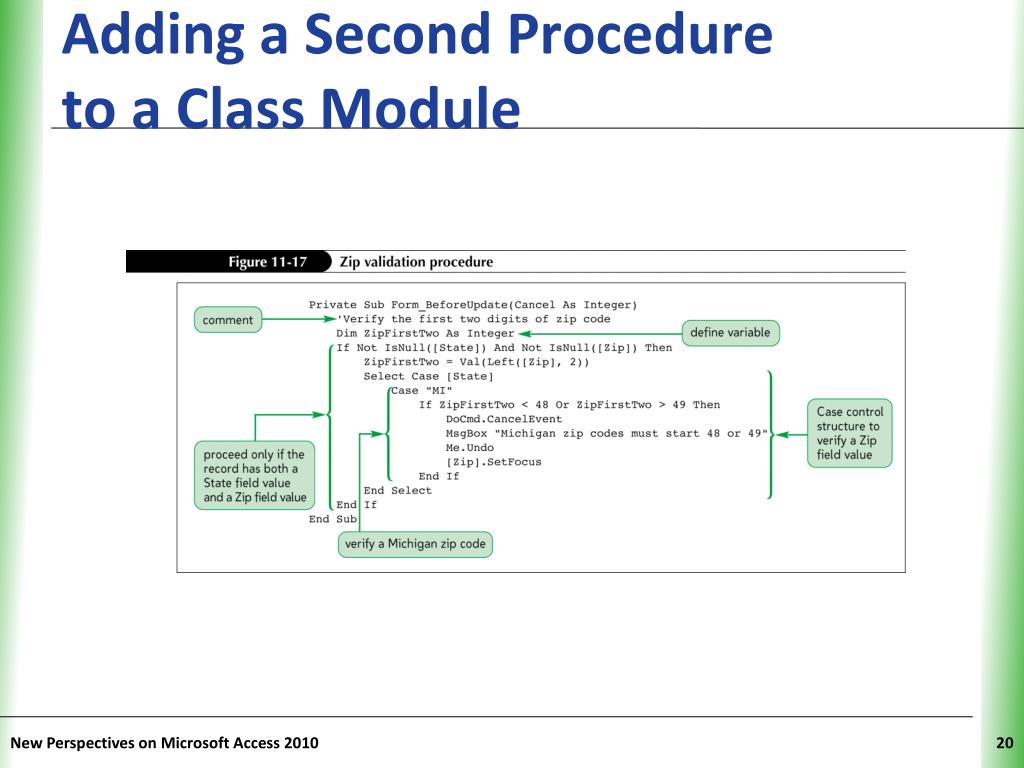 Adding a Second Procedure to a Class Module

Figure 11-17 Zip validation procedure

Private Sub Form_BeforeUpdate(Cancel As Integer)
'Verify the first two digits of zip code
Dim ZipFirstTwo As Integer
If Not IsNull([State]) And Not IsNull([Zip]) Then
ZipFirstTwo = Val(Left([Zip], 2))
Select Case [State]
Case "MI"
If ZipFirstTwo < 48 Or ZipFirstTwo > 49 Then
DoCmd.CancelEvent
MsgBox "Michigan zip codes must start 48 or 49"
Me.Undo
[Zip].SetFocus
End If
End Select
End If
End Sub

comment

define variable

proceed only if the record has both a State field value and a Zip field value

Case control structure to verify a Zip field value

verify a Michigan zip code

New Perspectives on Microsoft Access 2010

20